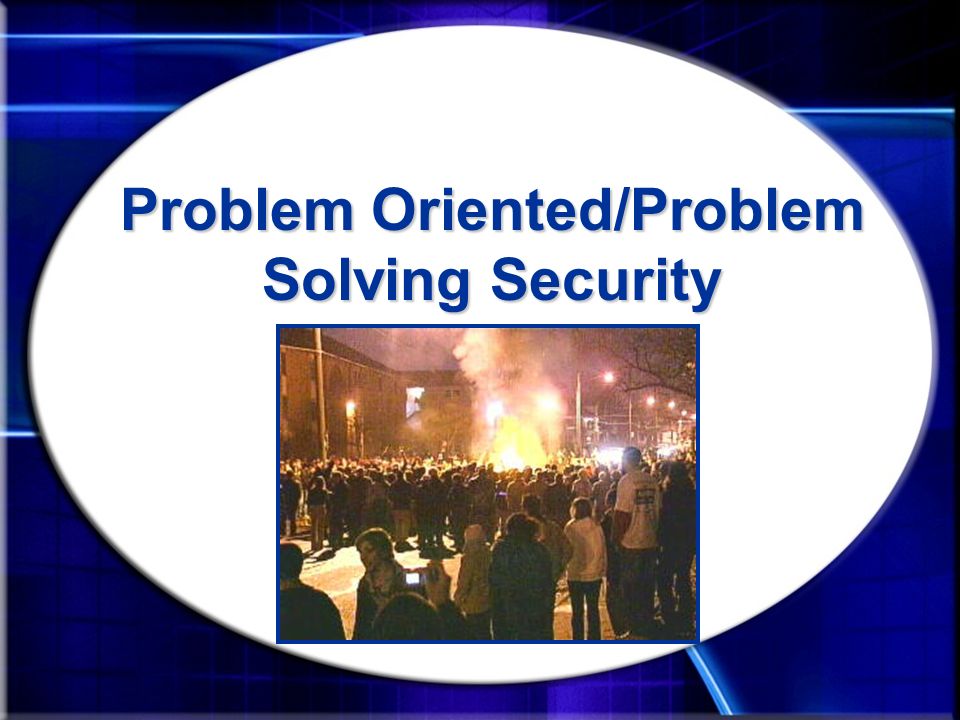 Problem Oriented/Problem Solving Security